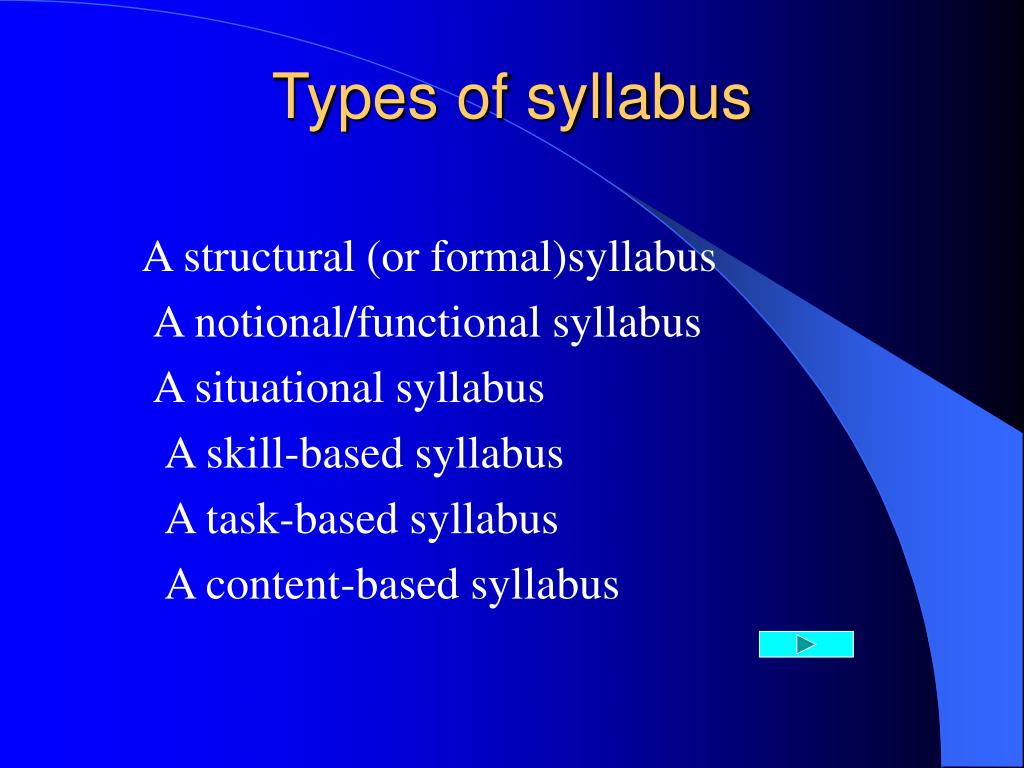 Types of syllabus

A structural (or formal)syllabus
A notional/functional syllabus
A situational syllabus
A skill-based syllabus
A task-based syllabus
A content-based syllabus